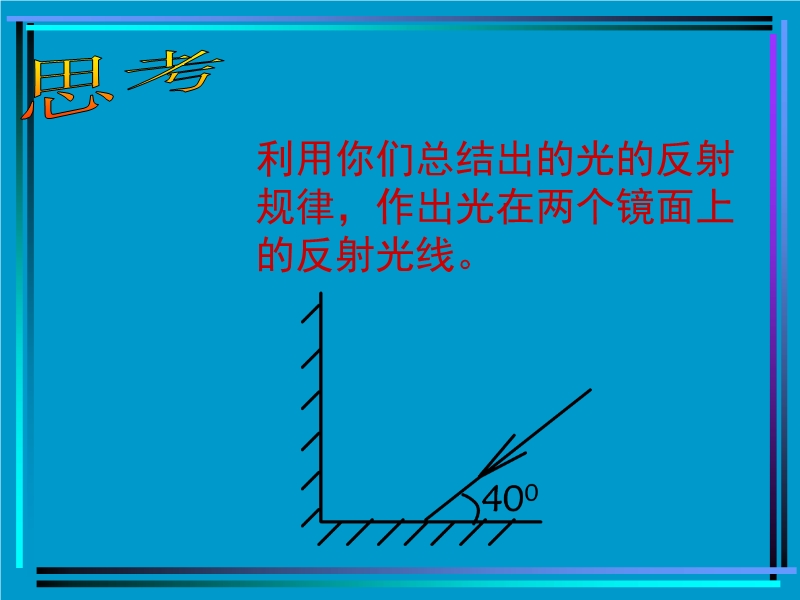 思考

利用你们总结出的光的反射规律，作出光在两个镜面上的反射光线。

$40^0$